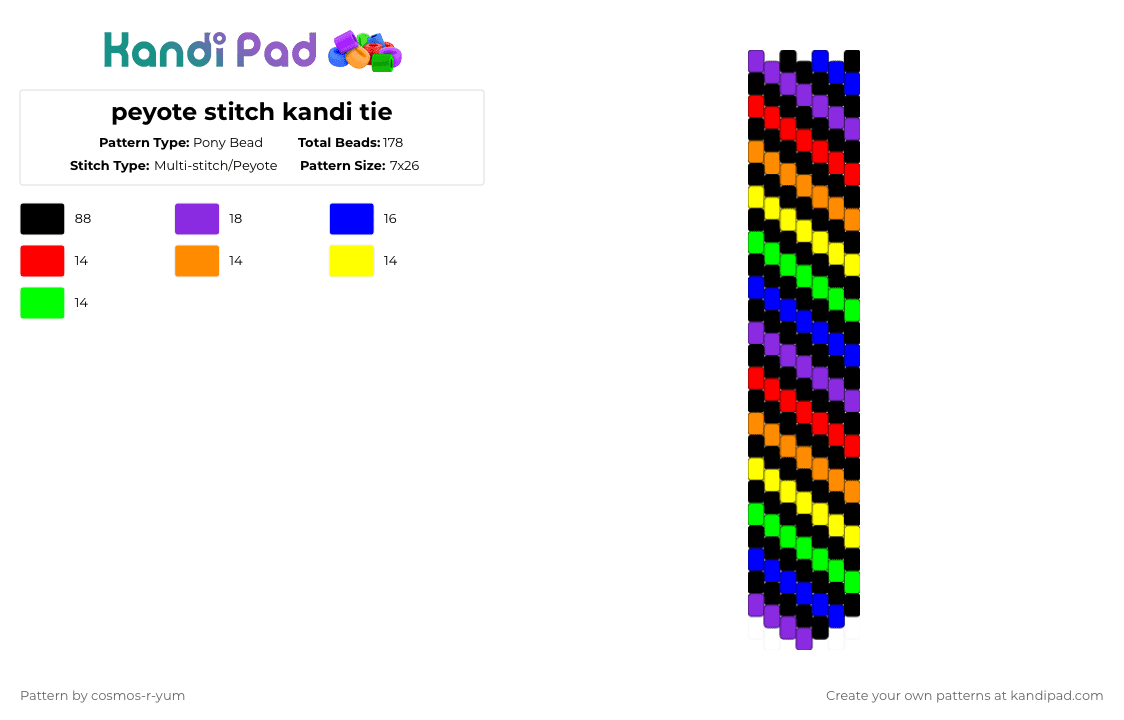 Kandi Pad

peyote stitch kandi tie

Pattern Type: Pony Bead
Total Beads: 178
Stitch Type: Multi-stitch/Peyote
Pattern Size: 7x26

88
18
16
14
14
14
14

Pattern by cosmos-r-yum

Create your own patterns at kandipad.com